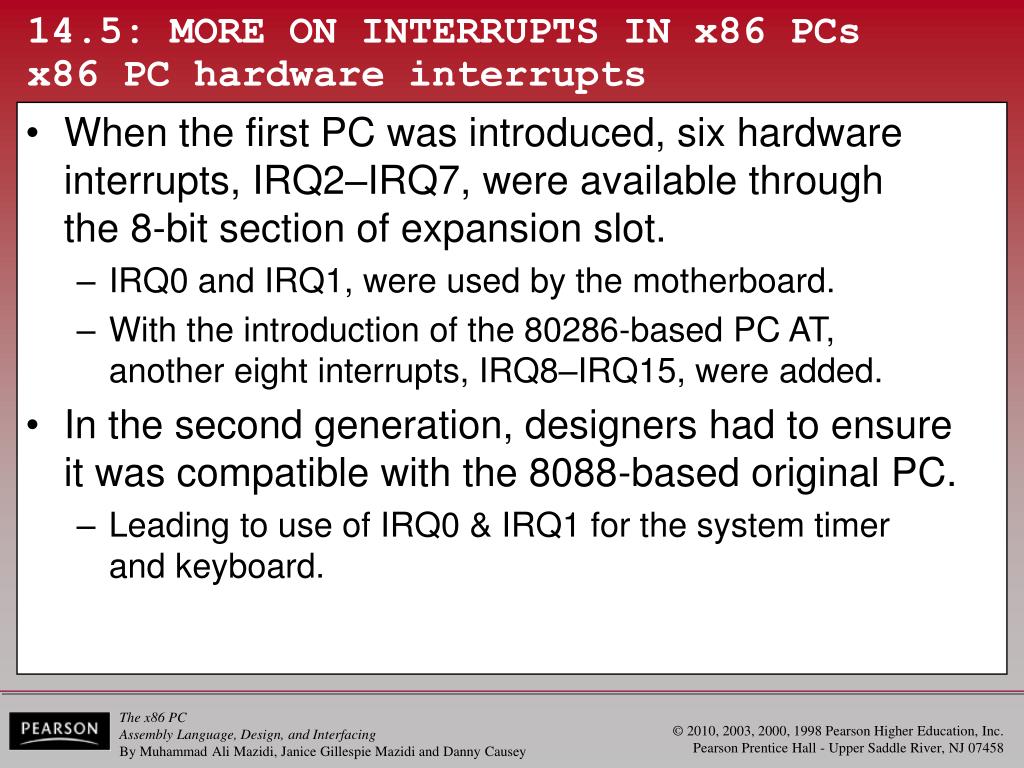 14.5: MORE ON INTERRUPTS IN x86 PCs
x86 PC hardware interrupts

• When the first PC was introduced, six hardware interrupts, IRQ2–IRQ7, were available through the 8-bit section of expansion slot.
– IRQ0 and IRQ1, were used by the motherboard.
– With the introduction of the 80286-based PC AT, another eight interrupts, IRQ8–IRQ15, were added.
• In the second generation, designers had to ensure it was compatible with the 8088-based original PC.
– Leading to use of IRQ0 & IRQ1 for the system timer and keyboard.

PEARSON

The x86 PC
Assembly Language, Design, and Interfacing
By Muhammad Ali Mazidi, Janice Gillespie Mazidi and Danny Causey

© 2010, 2003, 2000, 1998 Pearson Higher Education, Inc.
Pearson Prentice Hall - Upper Saddle River, NJ 07458